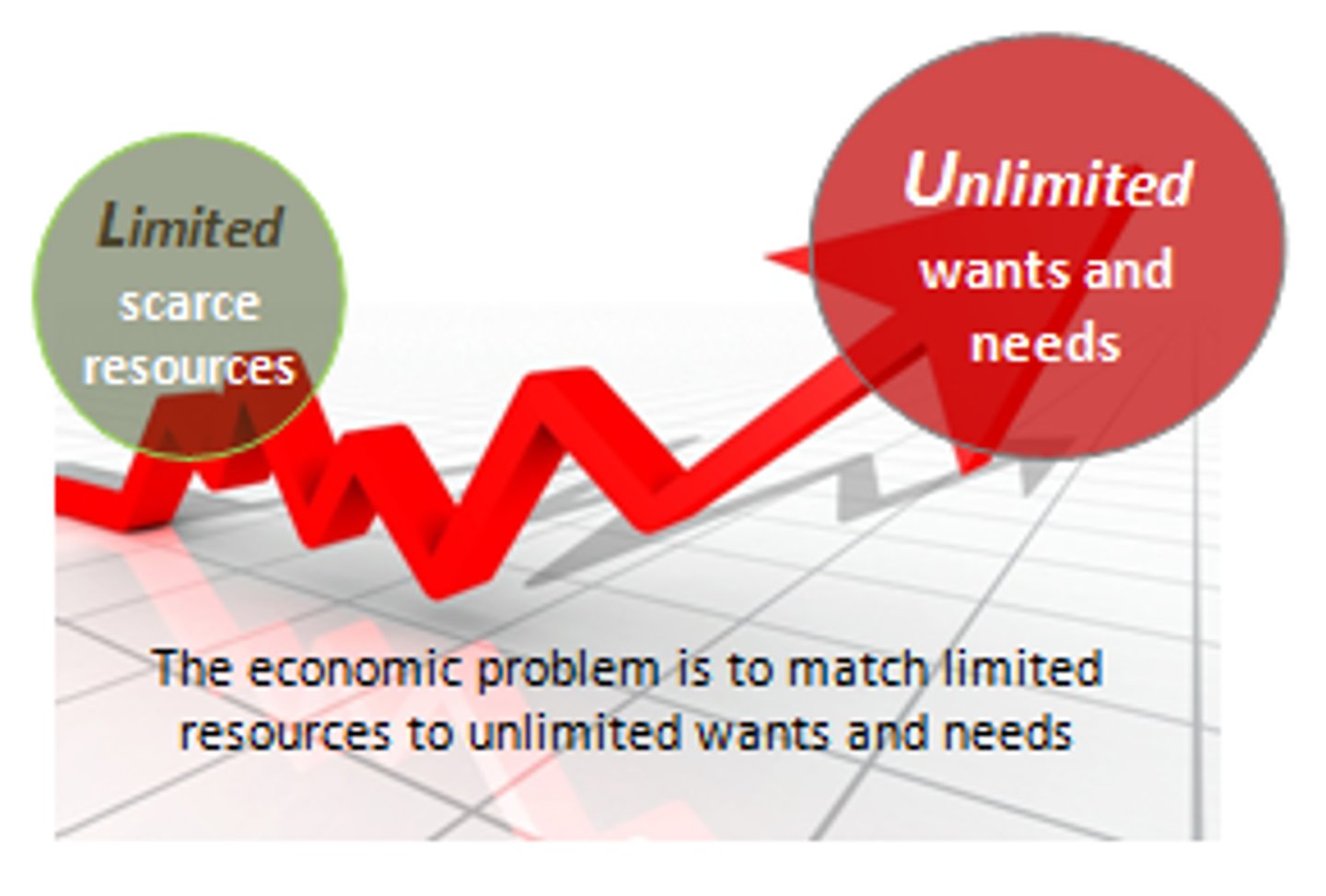 Limited
scarce
resources

Unlimited
wants and
needs

The economic problem is to match limited resources to unlimited wants and needs